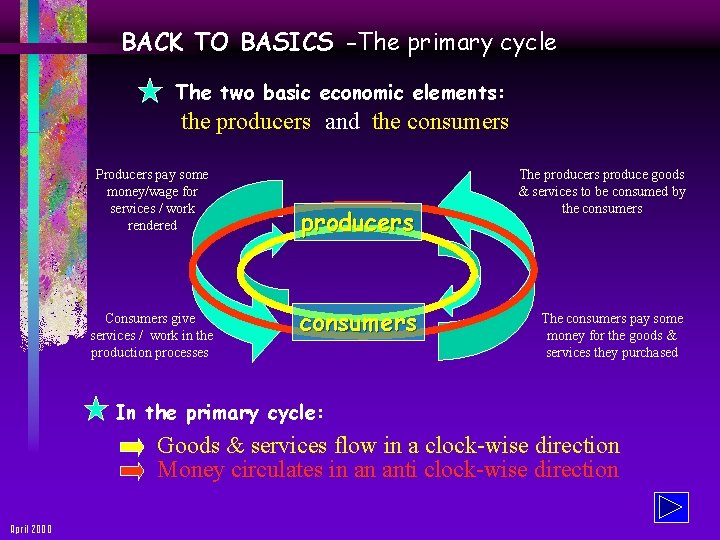 BACK TO BASICS -The primary cycle

The two basic economic elements:
the producers and the consumers

Producers pay some money/wage for services / work rendered

The producers produce goods & services to be consumed by the consumers

producers

consumers

Consumers give services / work in the production processes

The consumers pay some money for the goods & services they purchased

In the primary cycle:

Goods & services flow in a clock-wise direction
Money circulates in an anti clock-wise direction

April 2000